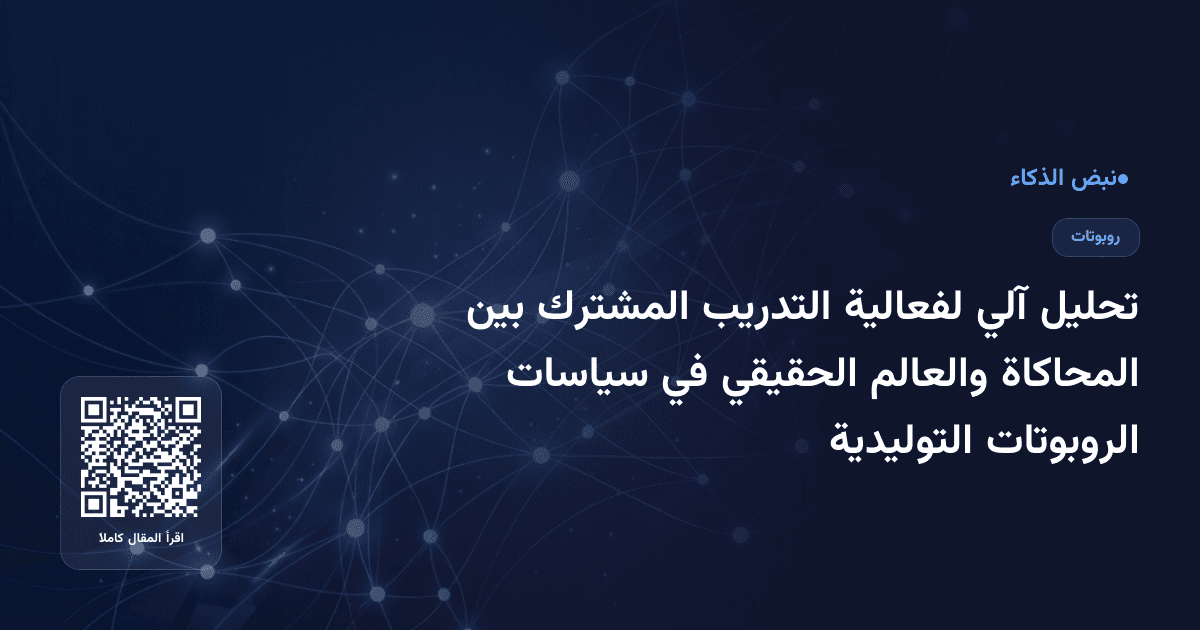 نبض الذكاء

روبوتات

تحليل آلي لفعالية التدريب المشترك بين المحاكاة والعالم الحقيقي في سياسات الروبوتات التوليدية

اقرأ المقال كاملا